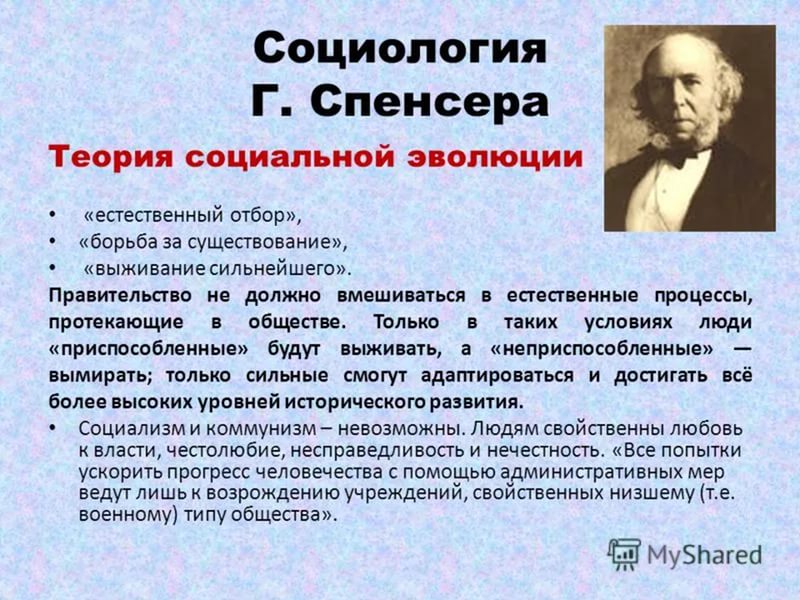 Социология
Г. Спенсера

Теория социальной эволюции

• «естественный отбор»,
• «борьба за существование»,
• «выживание сильнейшего».

Правительство не должно вмешиваться в естественные процессы, протекающие в обществе. Только в таких условиях люди «приспособленные» будут выживать, а «неприспособленные» — вымирать; только сильные смогут адаптироваться и достигать всё более высоких уровней исторического развития.

• Социализм и коммунизм – невозможны. Людям свойственны любовь к власти, честолюбие, несправедливость и нечестность. «Все попытки ускорить прогресс человечества с помощью административных мер ведут лишь к возрождению учреждений, свойственных низшему (т.е. военному) типу общества».

MyShared